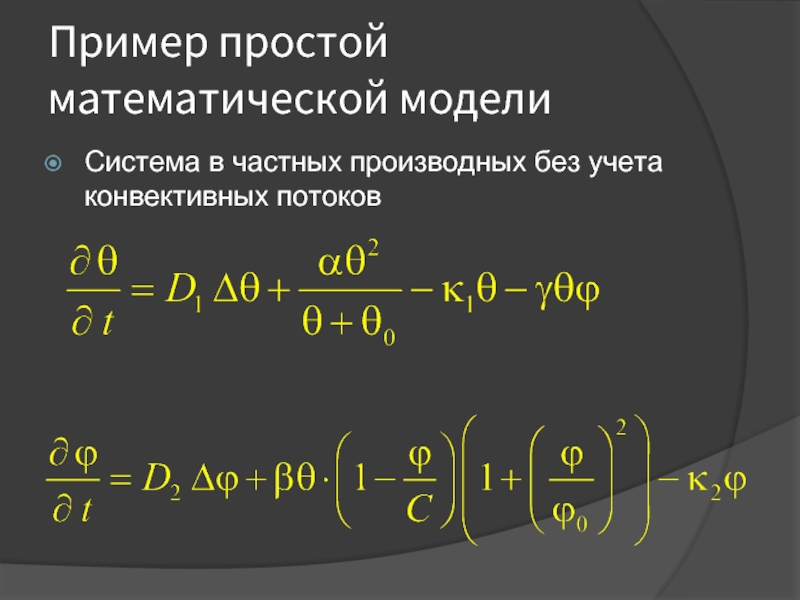 Пример простой математической модели

Система в частных производных без учета конвективных потоков

$\frac{\partial \theta}{\partial t} = D_1 \Delta\theta + \frac{\alpha\theta^2}{\theta + \theta_0} - \kappa_1\theta - \gamma\theta\varphi$

$\frac{\partial \varphi}{\partial t} = D_2 \Delta\varphi + \beta\theta \cdot \left(1 - \frac{\varphi}{C}\right)\left(1 + \left(\frac{\varphi}{\varphi_0}\right)^2\right) - \kappa_2\varphi$